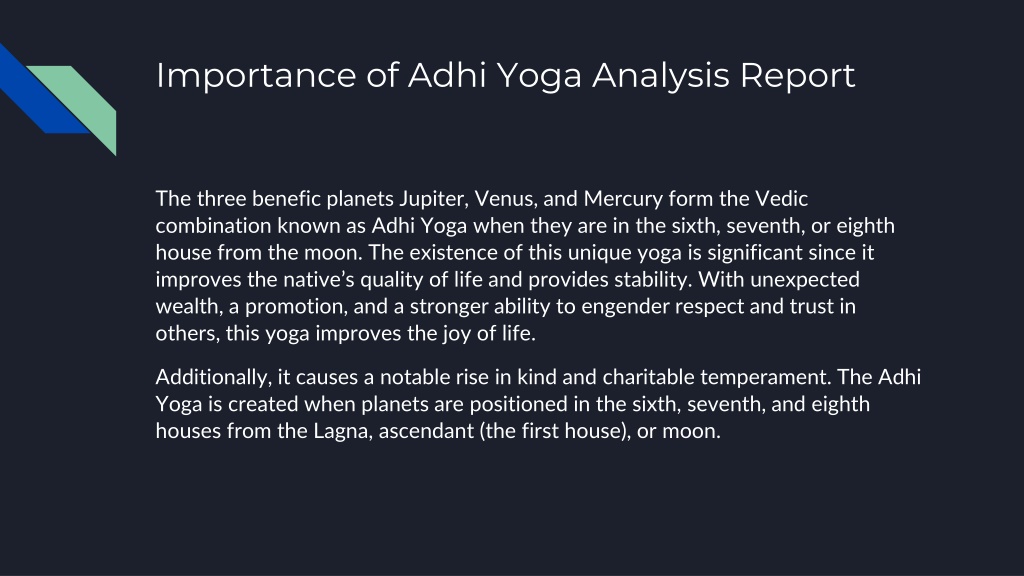 Importance of Adhi Yoga Analysis Report

The three benefic planets Jupiter, Venus, and Mercury form the Vedic combination known as Adhi Yoga when they are in the sixth, seventh, or eighth house from the moon. The existence of this unique yoga is significant since it improves the native's quality of life and provides stability. With unexpected wealth, a promotion, and a stronger ability to engender respect and trust in others, this yoga improves the joy of life.

Additionally, it causes a notable rise in kind and charitable temperament. The Adhi Yoga is created when planets are positioned in the sixth, seventh, and eighth houses from the Lagna, ascendant (the first house), or moon.